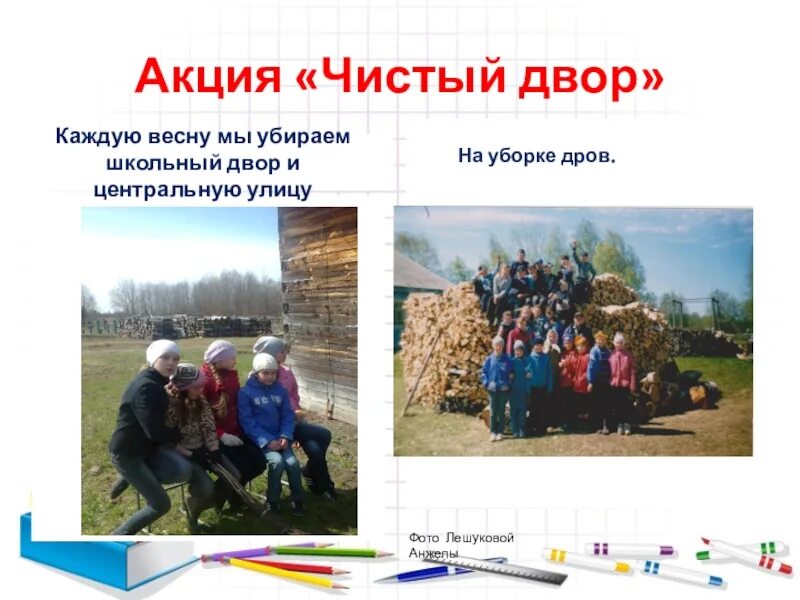 Акция «Чистый двор»

Каждую весну мы убираем школьный двор и центральную улицу

На уборке дров.

Фото Лешуковой Анжелы